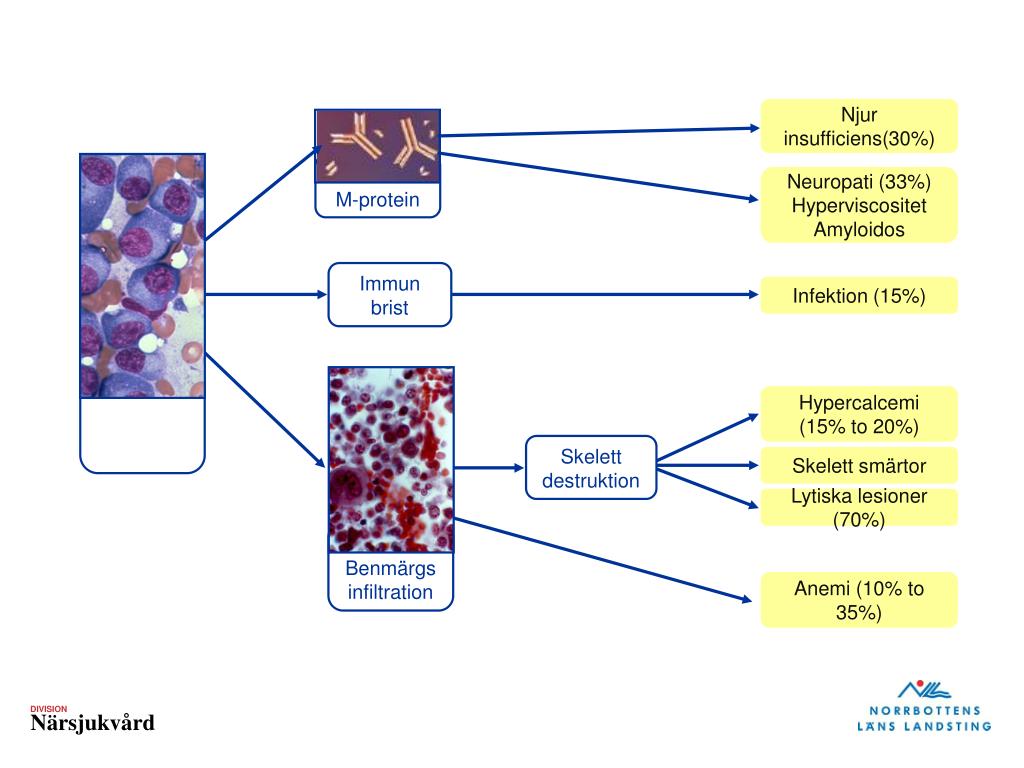 M-protein

Immun brist

Benmärgs infiltration

Skelett destruktion

Njur insufficiens(30%)

Neuropati (33%) Hyperviscositet Amyloidos

Infektion (15%)

Hypercalcemi (15% to 20%)

Skelett smärtor

Lytiska lesioner (70%)

Anemi (10% to 35%)

DIVISION
Närsjukvård

NORRBOTTENS LÄNS LANDSTING